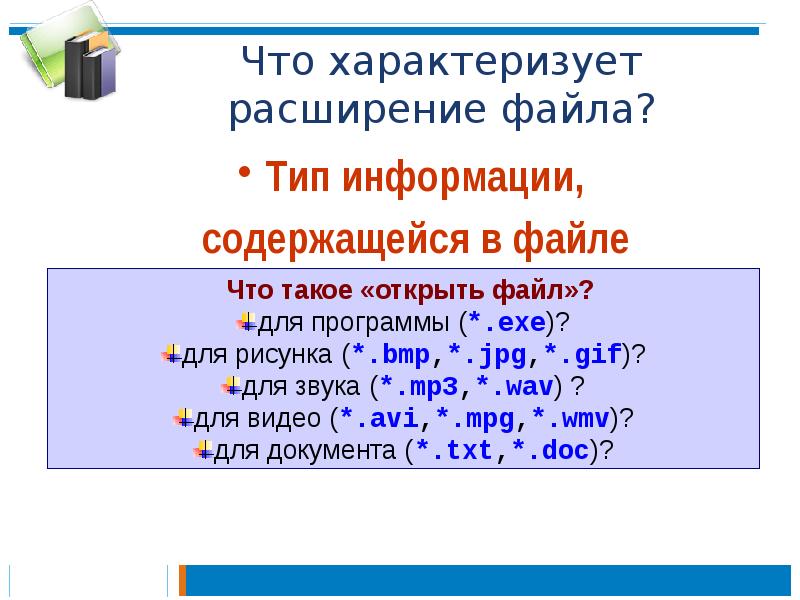 Что характеризует расширение файла?

• Тип информации, содержащейся в файле

Что такое «открыть файл»?
для программы (*.exe)?
для рисунка (*.bmp,*.jpg,*.gif)?
для звука (*.mp3,*.wav) ?
для видео (*.avi,*.mpg,*.wmv)?
для документа (*.txt,*.doc)?